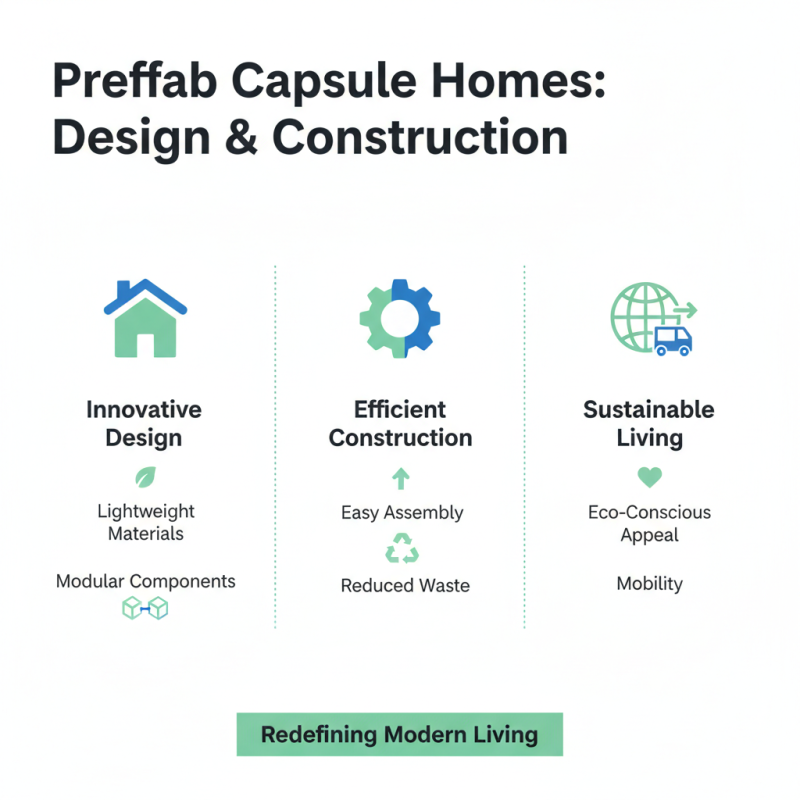 Preffab Capsule Homes: Design & Construction

Innovative Design

Lightweight Materials

Modular Components

Efficient Construction

Easy Assembly

Reduced Waste

Sustainable Living

Eco-Conscious Appeal

Mobility

Redefining Modern Living